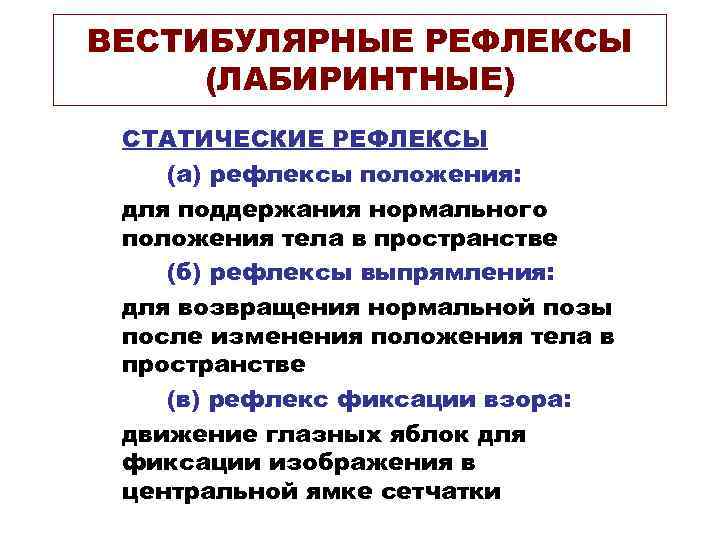 ВЕСТИБУЛЯРНЫЕ РЕФЛЕКСЫ (ЛАБИРИНТНЫЕ)

СТАТИЧЕСКИЕ РЕФЛЕКСЫ

(а) рефлексы положения:

для поддержания нормального положения тела в пространстве

(б) рефлексы выпрямления:

для возвращения нормальной позы после изменения положения тела в пространстве

(в) рефлекс фиксации взора:

движение глазных яблок для фиксации изображения в центральной ямке сетчатки